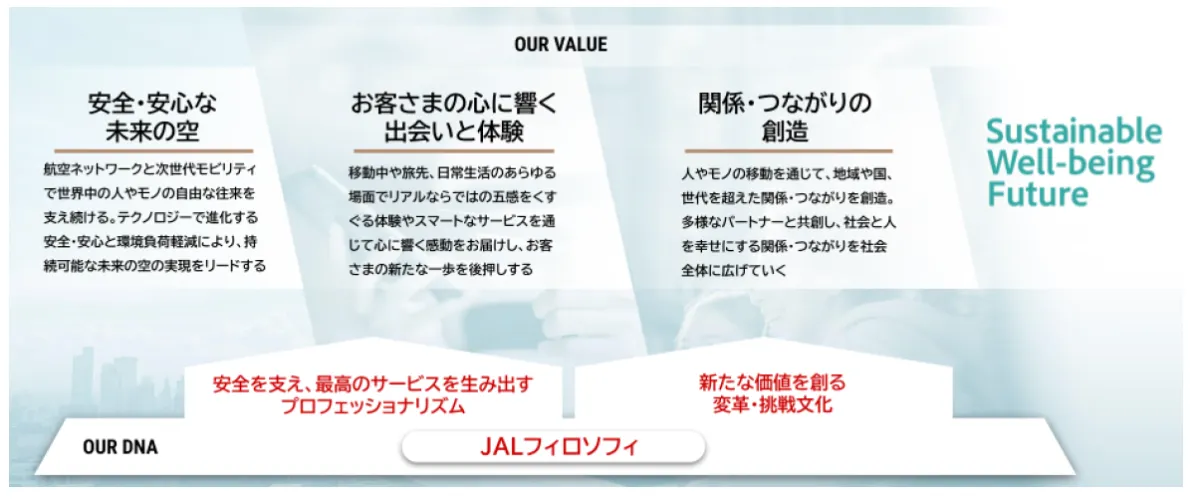 OUR VALUE

安全・安心な未来の空

航空ネットワークと次世代モビリティで世界中の人やモノの自由な往来を支え続ける。テクノロジーで進化する安全・安心と環境負荷軽減により、持続可能な未来の空の実現をリードする

お客さまの心に響く出会いと体験

移動中や旅先、日常生活のあらゆる場面でリアルならではの五感をくすぐる体験やスマートなサービスを通じて心に響く感動をお届けし、お客さまの新たな一歩を後押しする

関係・つながりの創造

人やモノの移動を通じて、地域や国、世代を超えた関係・つながりを創造。多様なパートナーと共創し、社会と人を幸せにする関係・つながりを社会全体に広げていく

Sustainable Well-being Future

安全を支え、最高のサービスを生み出すプロフェッショナリズム

新たな価値を創る変革・挑戦文化

OUR DNA

JALフィロソフィ